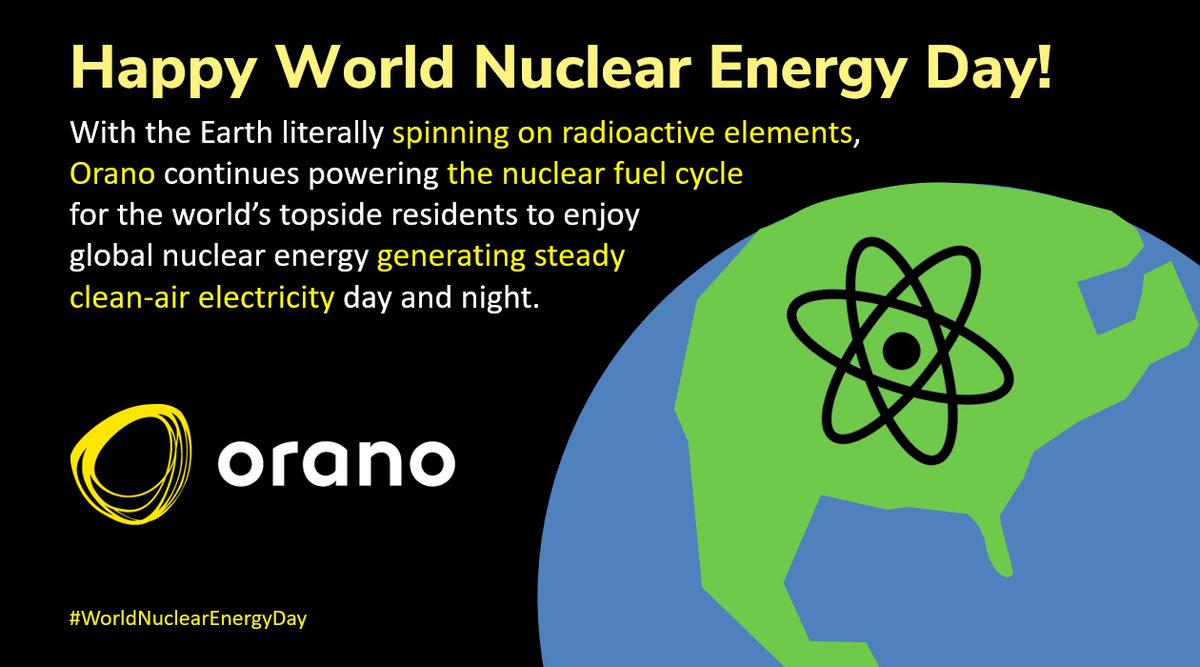 Happy World Nuclear Energy Day!

With the Earth literally spinning on radioactive elements, Orano continues powering the nuclear fuel cycle for the world's topside residents to enjoy global nuclear energy generating steady clean-air electricity day and night.

orano

#WorldNuclearEnergyDay